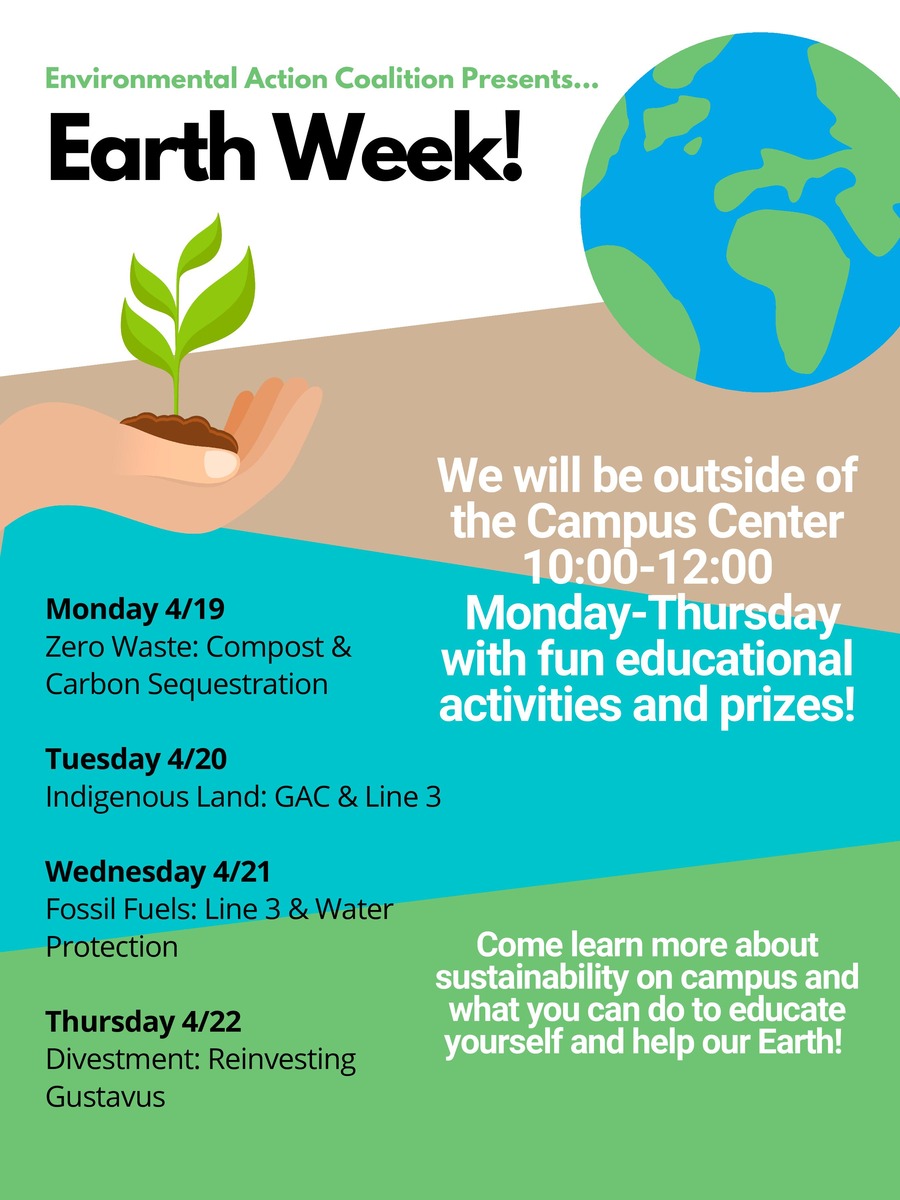 Environmental Action Coalition Presents...

Earth Week!

We will be outside of the Campus Center 10:00-12:00 Monday-Thursday with fun educational activities and prizes!

Monday 4/19
Zero Waste: Compost & Carbon Sequestration

Tuesday 4/20
Indigenous Land: GAC & Line 3

Wednesday 4/21
Fossil Fuels: Line 3 & Water Protection

Thursday 4/22
Divestment: Reinvesting Gustavus

Come learn more about sustainability on campus and what you can do to educate yourself and help our Earth!